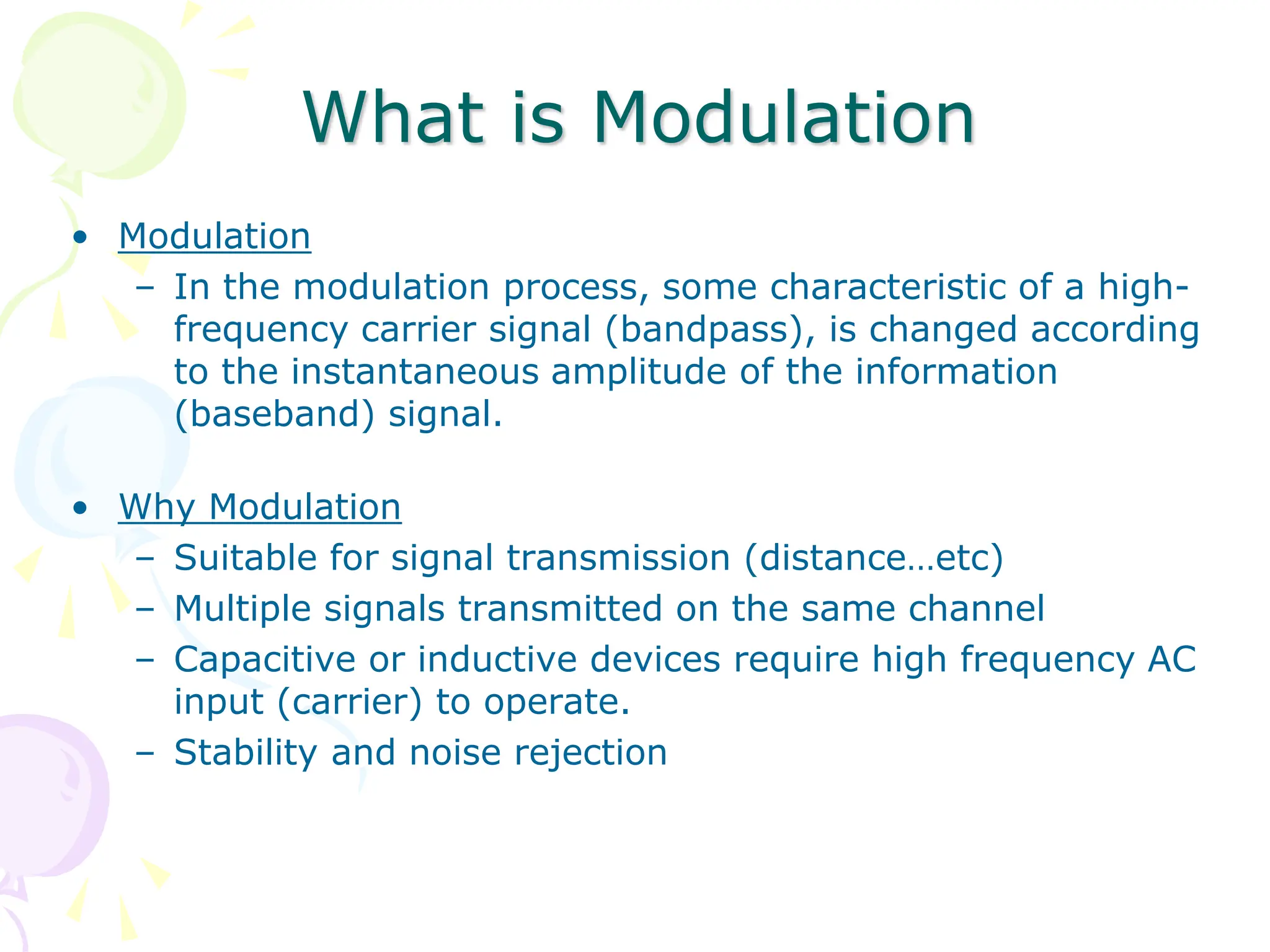 What is Modulation

• Modulation
– In the modulation process, some characteristic of a high-frequency carrier signal (bandpass), is changed according to the instantaneous amplitude of the information (baseband) signal.

• Why Modulation
– Suitable for signal transmission (distance…etc)
– Multiple signals transmitted on the same channel
– Capacitive or inductive devices require high frequency AC input (carrier) to operate.
– Stability and noise rejection